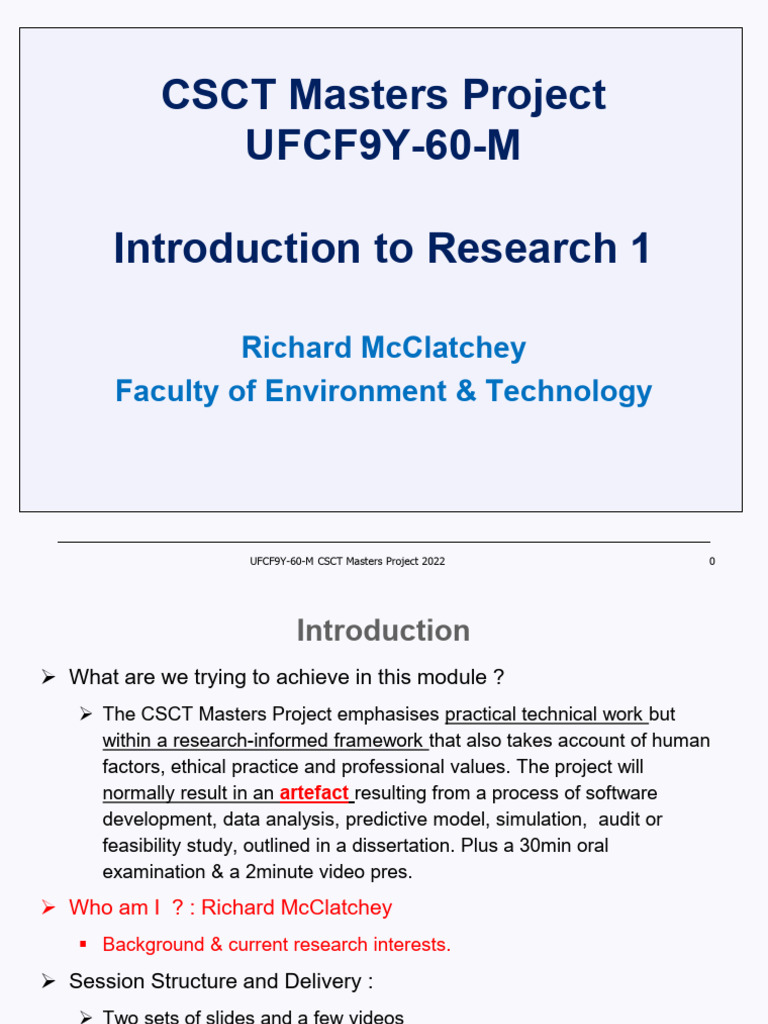 CSCT Masters Project
UFCF9Y-60-M

Introduction to Research 1

Richard McClatchey
Faculty of Environment & Technology

UFCF9Y-60-M CSCT Masters Project 2022

0

Introduction

➢ What are we trying to achieve in this module ?

➢ The CSCT Masters Project emphasises practical technical work but within a research-informed framework that also takes account of human factors, ethical practice and professional values. The project will normally result in an artefact resulting from a process of software development, data analysis, predictive model, simulation, audit or feasibility study, outlined in a dissertation. Plus a 30min oral examination & a 2minute video pres.

➢ Who am I ? : Richard McClatchey

▪ Background & current research interests.

➢ Session Structure and Delivery :

➢ Two sets of slides and a few videos